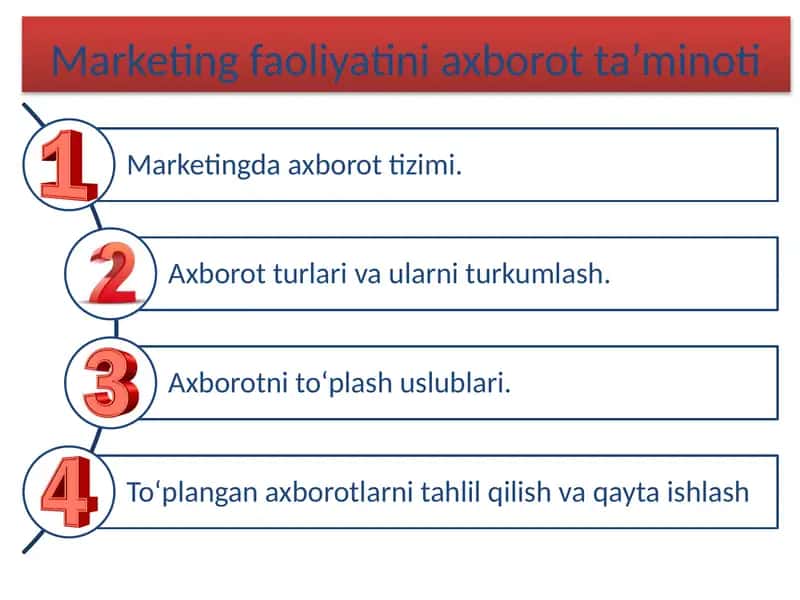 Marketing faoliyatini axborot ta’minoti

1 Marketingda axborot tizimi.

2 Axborot turlari va ularni turkumlash.

3 Axborotni to‘plash uslublari.

4 To‘plangan axborotlarni tahlil qilish va qayta ishlash